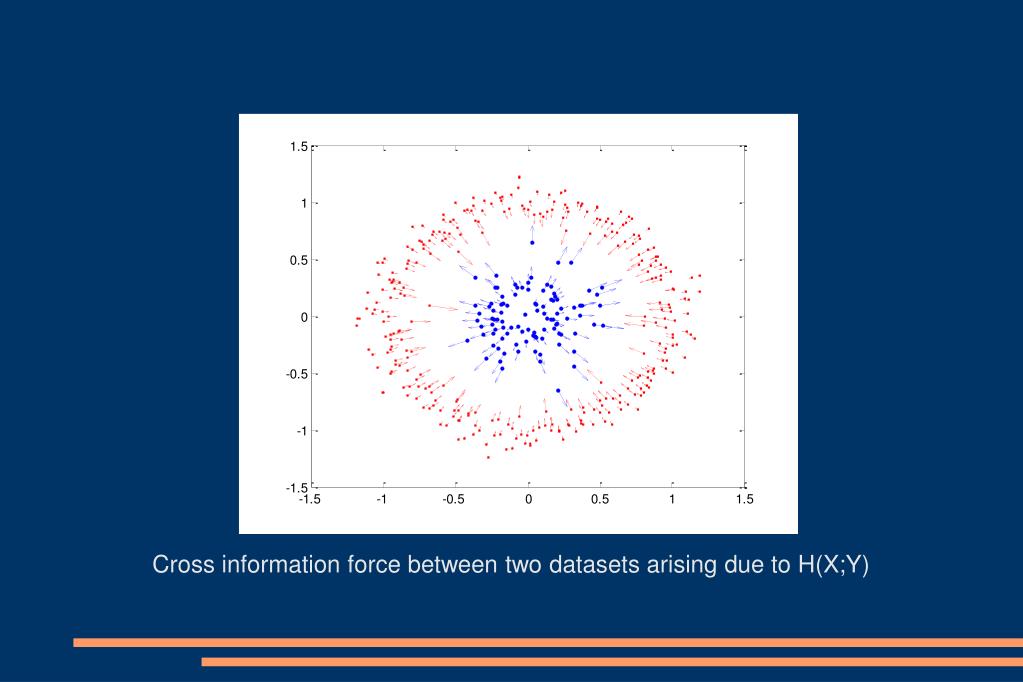 1.5
1
0.5
0
-0.5
-1
-1.5
-1.5 -1 -0.5 0 0.5 1 1.5

Cross information force between two datasets arising due to H(X;Y)